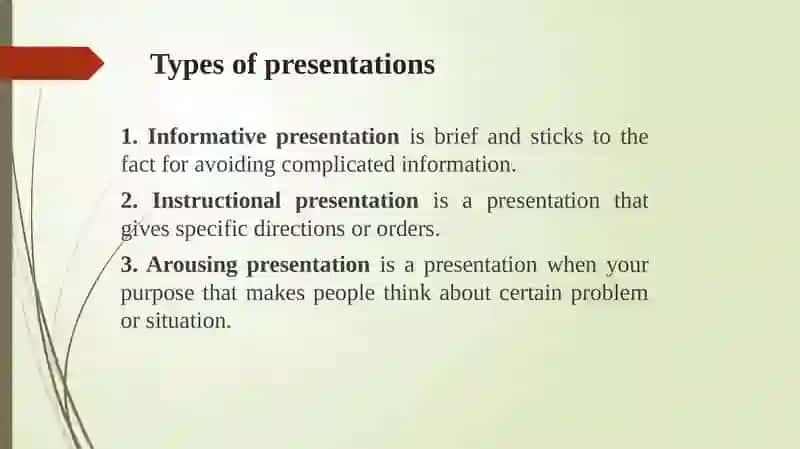 Types of presentations

1. Informative presentation is brief and sticks to the fact for avoiding complicated information.

2. Instructional presentation is a presentation that gives specific directions or orders.

3. Arousing presentation is a presentation when your purpose that makes people think about certain problem or situation.